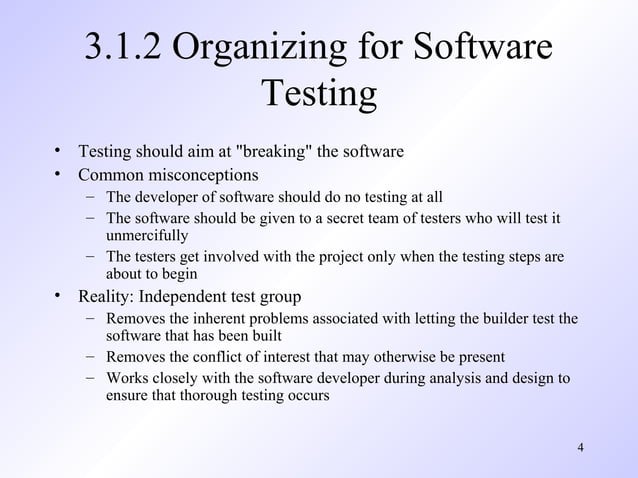 3.1.2 Organizing for Software Testing

• Testing should aim at "breaking" the software
• Common misconceptions
– The developer of software should do no testing at all
– The software should be given to a secret team of testers who will test it unmercifully
– The testers get involved with the project only when the testing steps are about to begin
• Reality: Independent test group
– Removes the inherent problems associated with letting the builder test the software that has been built
– Removes the conflict of interest that may otherwise be present
– Works closely with the software developer during analysis and design to ensure that thorough testing occurs

4